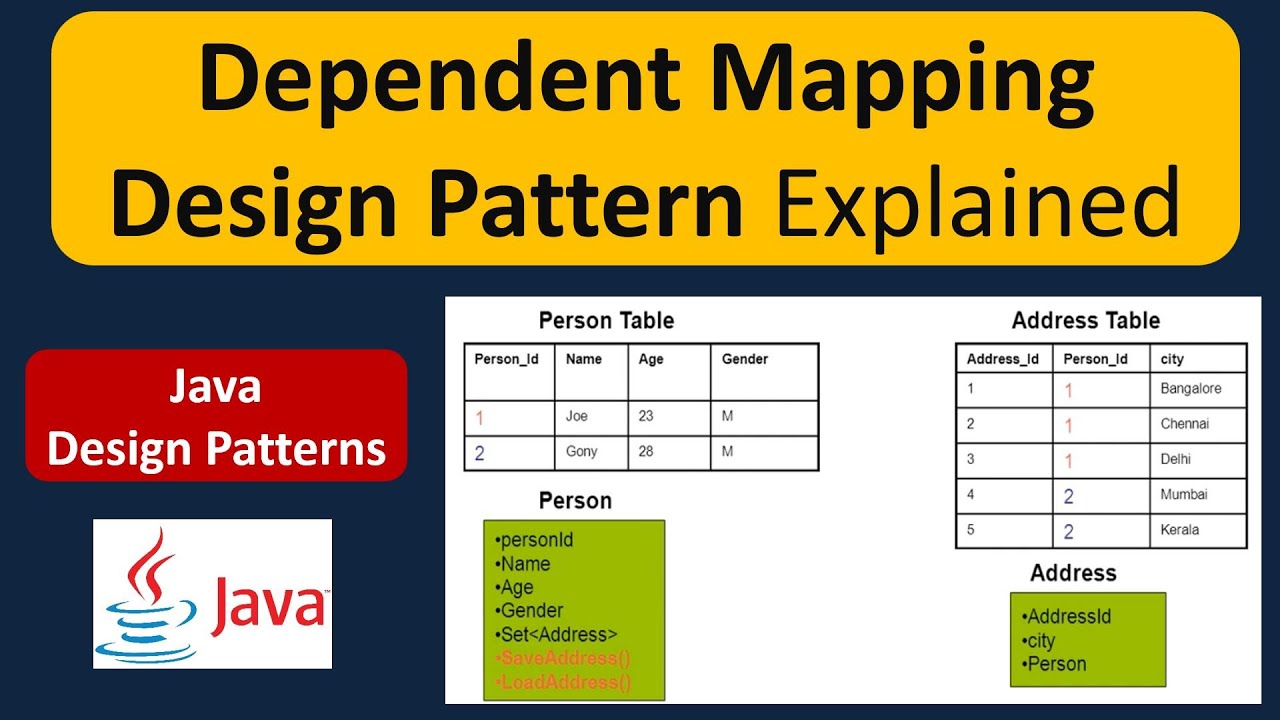 Dependent Mapping Design Pattern Explained

Java Design Patterns

Java

Person Table

| Person_Id | Name | Age | Gender |
|---|---|---|---|
| 1 | Joe | 23 | M |
| 2 | Gony | 28 | M |

Person

•personId
•Name
•Age
•Gender
•Set<Address>
•SaveAddress()
•LoadAddress()

Address Table

| Address_Id | Person_Id | city |
|---|---|---|
| 1 | 1 | Bangalore |
| 2 | 1 | Chennai |
| 3 | 1 | Delhi |
| 4 | 2 | Mumbai |
| 5 | 2 | Kerala |

Address

•AddressId
•city
•Person